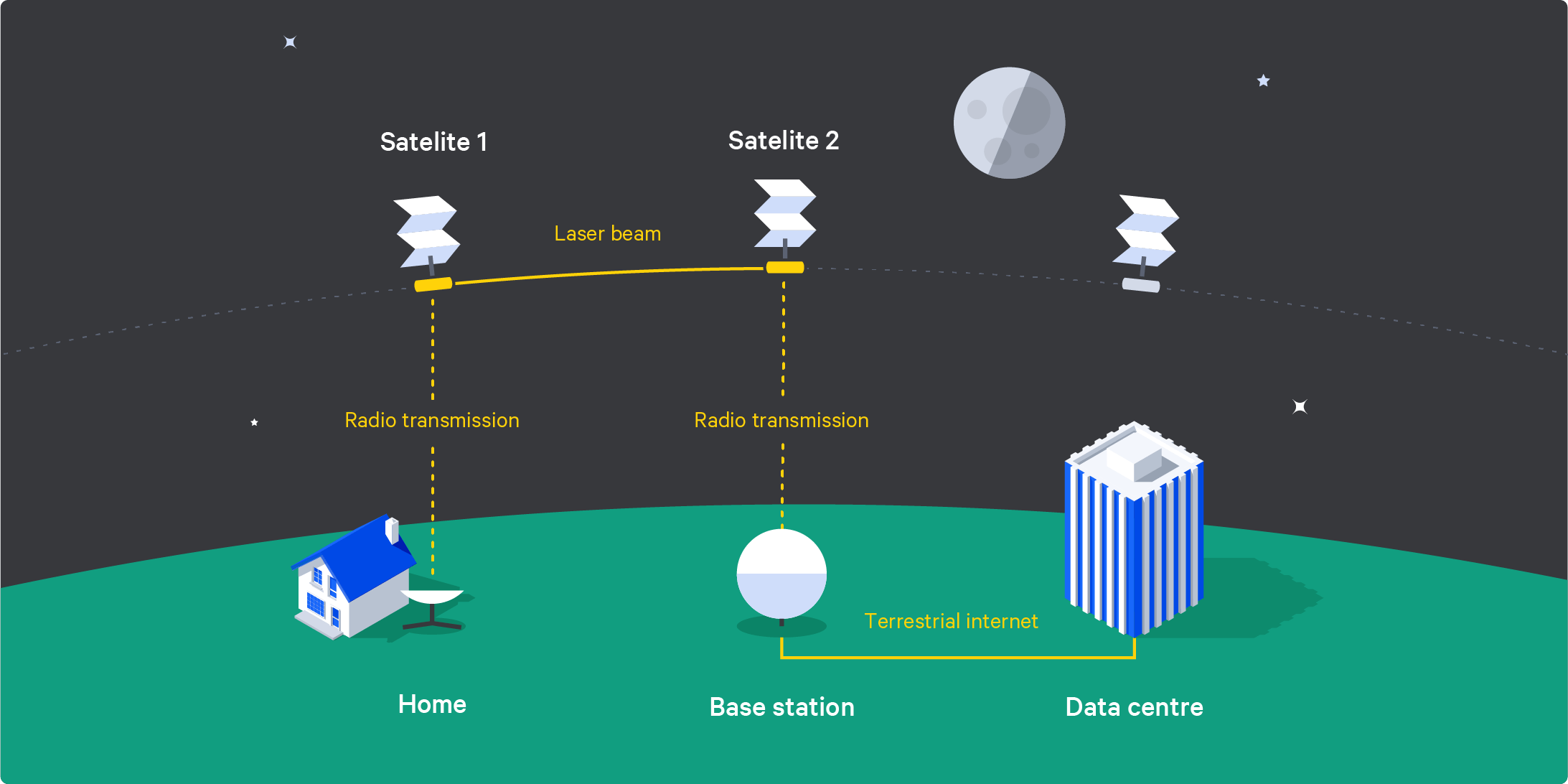 Satelite 1

Satelite 2

Laser beam

Radio transmission

Radio transmission

Terrestrial internet

Home

Base station

Data centre